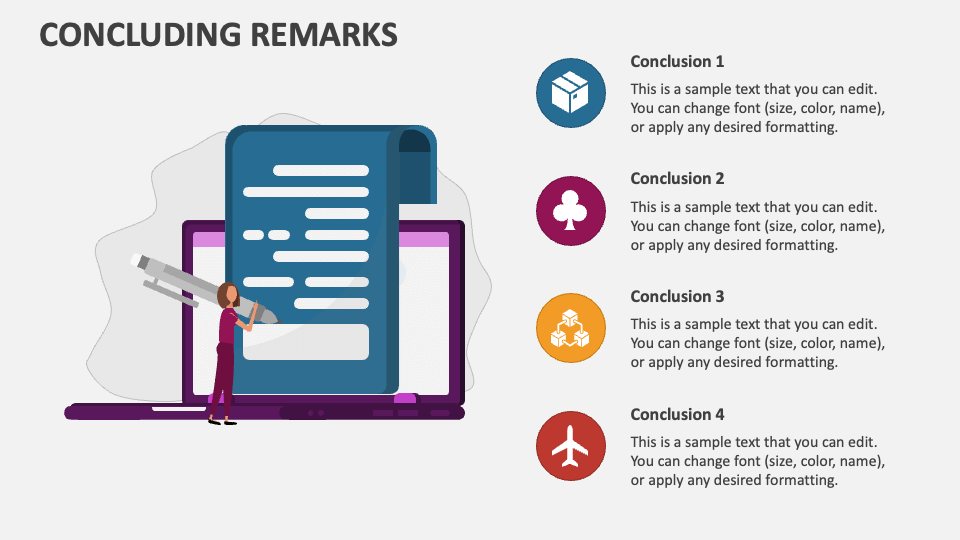 CONCLUDING REMARKS

Conclusion 1
This is a sample text that you can edit. You can change font (size, color, name), or apply any desired formatting.

Conclusion 2
This is a sample text that you can edit. You can change font (size, color, name), or apply any desired formatting.

Conclusion 3
This is a sample text that you can edit. You can change font (size, color, name), or apply any desired formatting.

Conclusion 4
This is a sample text that you can edit. You can change font (size, color, name), or apply any desired formatting.